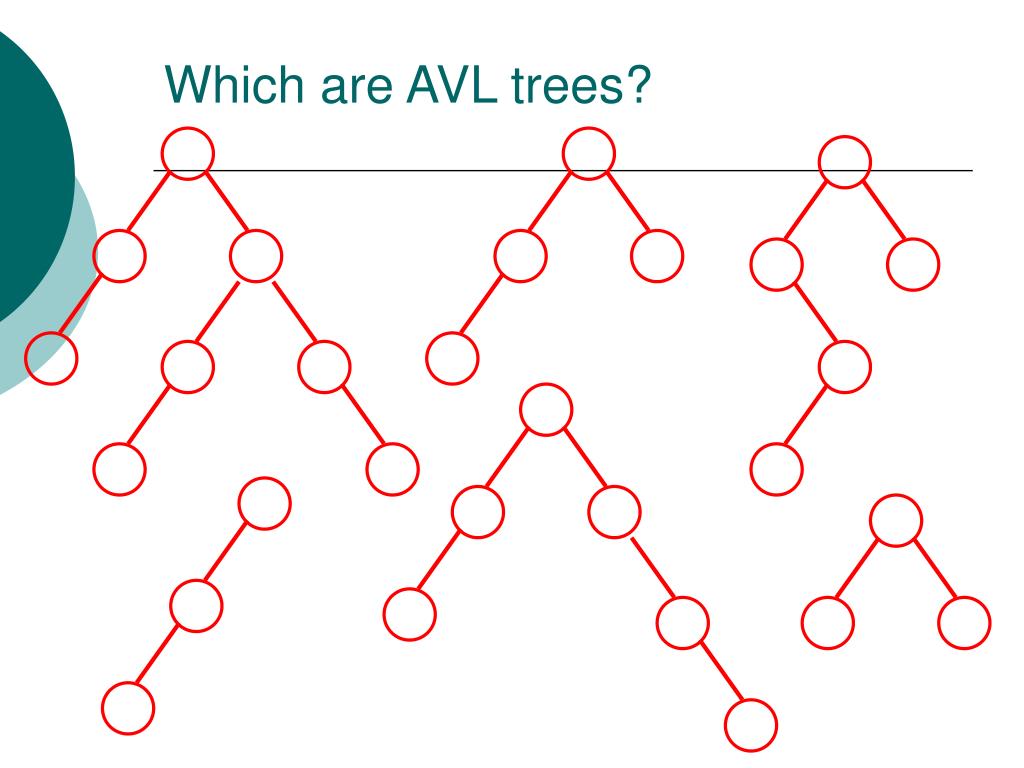 Which are AVL trees?